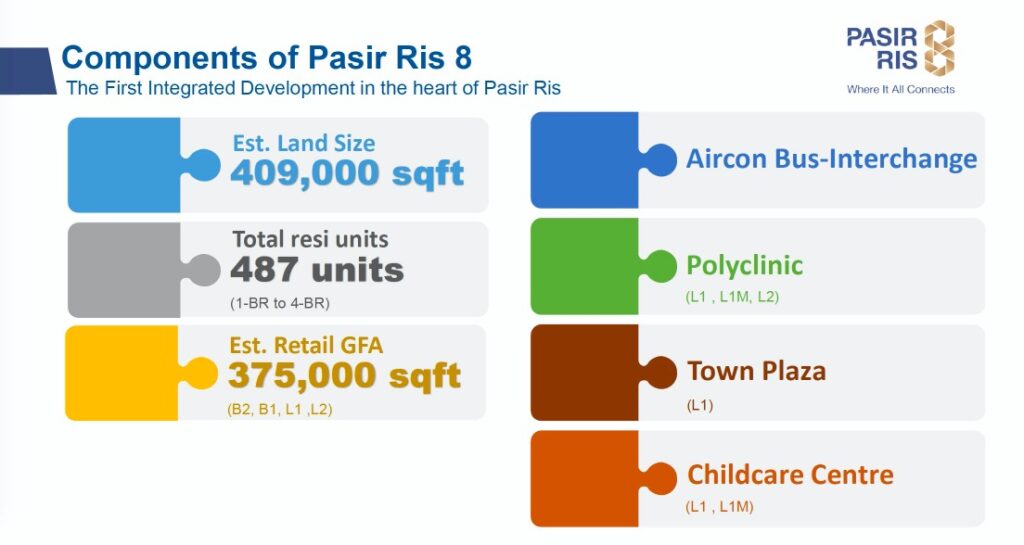 Components of Pasir Ris 8
The First Integrated Development in the heart of Pasir Ris

PASIR RIS 8
Where It All Connects

Est. Land Size
409,000 sqft

Total resi units
487 units
(1-BR to 4-BR)

Est. Retail GFA
375,000 sqft
(B2, B1, L1 ,L2)

Aircon Bus-Interchange

Polyclinic
(L1 , L1M, L2)

Town Plaza
(L1)

Childcare Centre
(L1 , L1M)